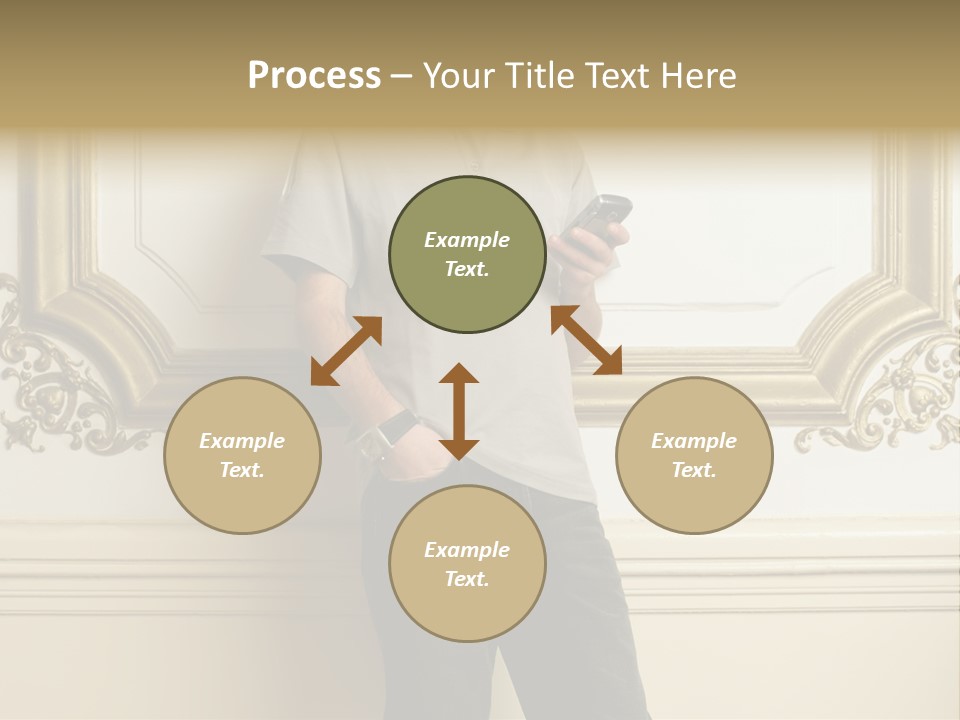 Process – Your Title Text Here

Example Text.

Example Text.

Example Text.

Example Text.